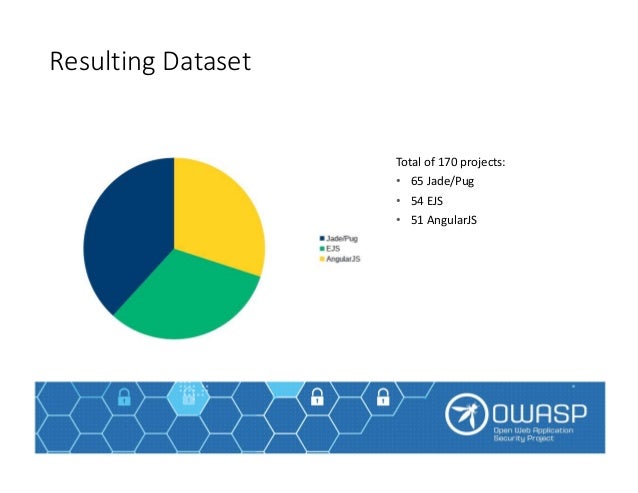 Resulting Dataset

Jade/Pug
EJS
AngularJS

Total of 170 projects:
• 65 Jade/Pug
• 54 EJS
• 51 AngularJS

OWASP
Open Web Application Security Project